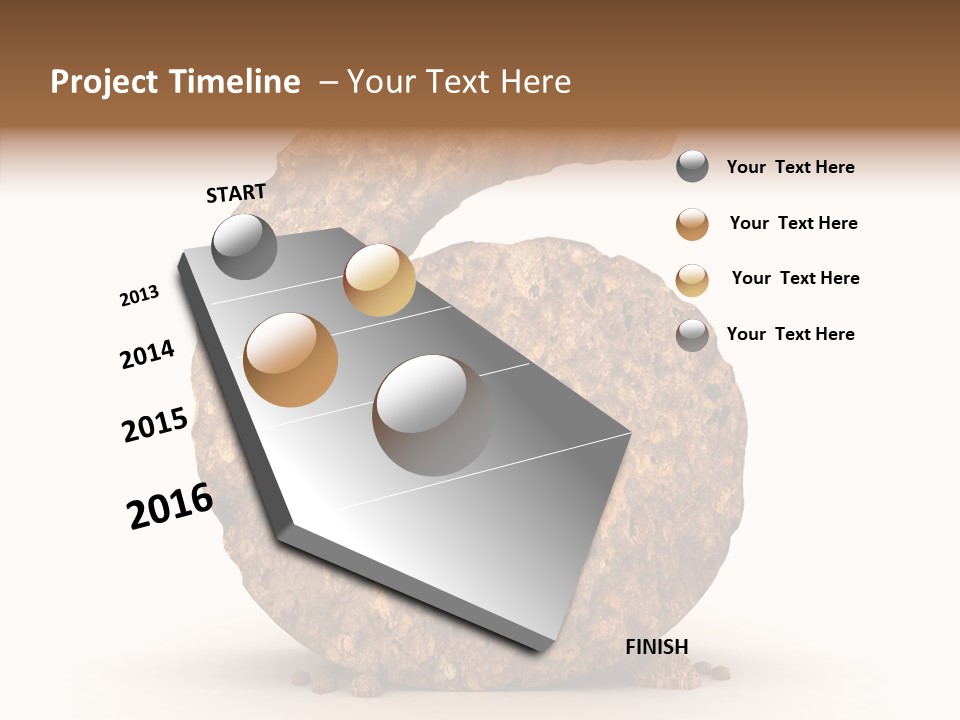 Project Timeline – Your Text Here

START

2013

2014

2015

2016

FINISH

Your Text Here

Your Text Here

Your Text Here

Your Text Here